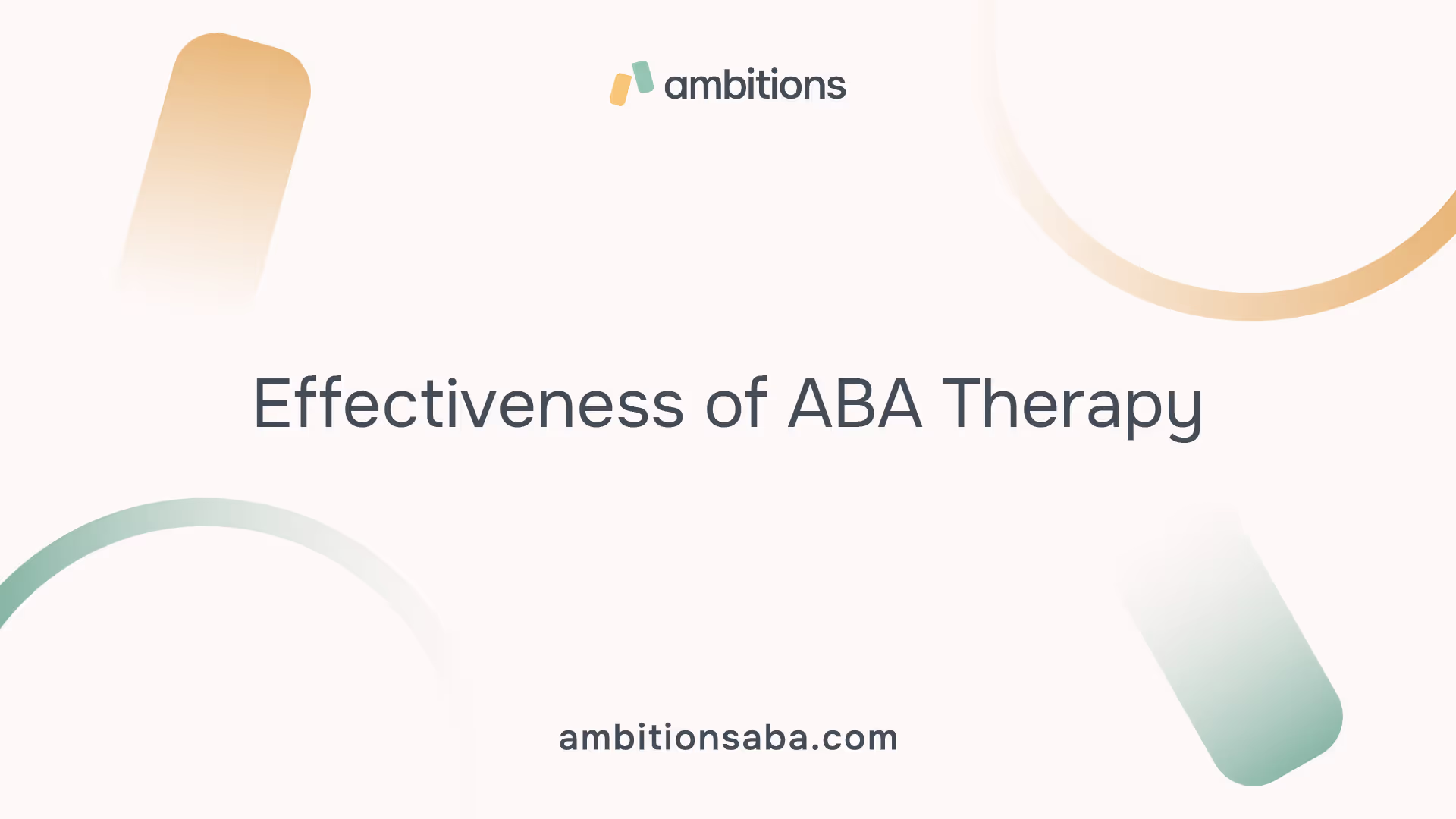 ambitions

Effectiveness of ABA Therapy

ambitionsaba.com